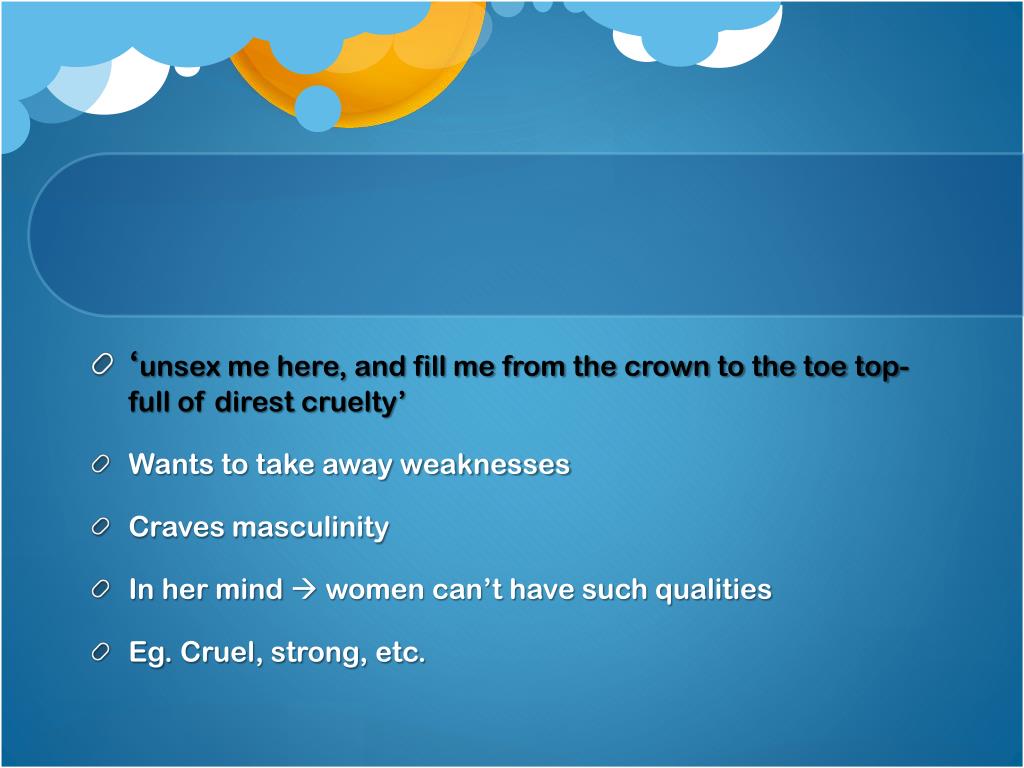 ‘unsex me here, and fill me from the crown to the toe top-full of direst cruelty’

Wants to take away weaknesses

Craves masculinity

In her mind → women can’t have such qualities

Eg. Cruel, strong, etc.